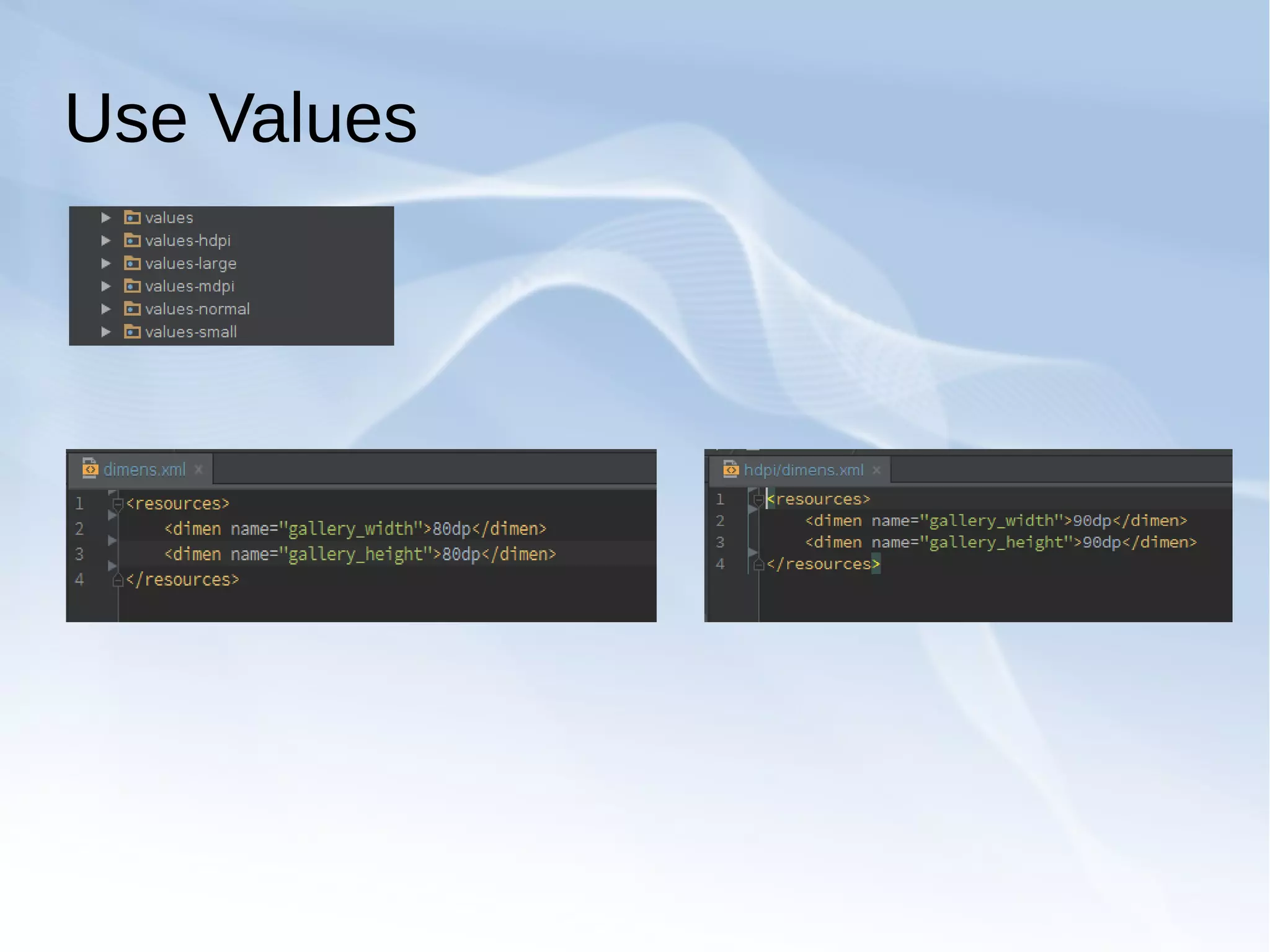 Use Values

values
values-hdpi
values-large
values-mdpi
values-normal
values-small

dimens.xml ×

1 <resources>
2 <dimen name="gallery_width">80dp</dimen>
3 <dimen name="gallery_height">80dp</dimen>
4 </resources>

hdpi/dimens.xml ×

1 <resources>
2 <dimen name="gallery_width">90dp</dimen>
3 <dimen name="gallery_height">90dp</dimen>
4 </resources>